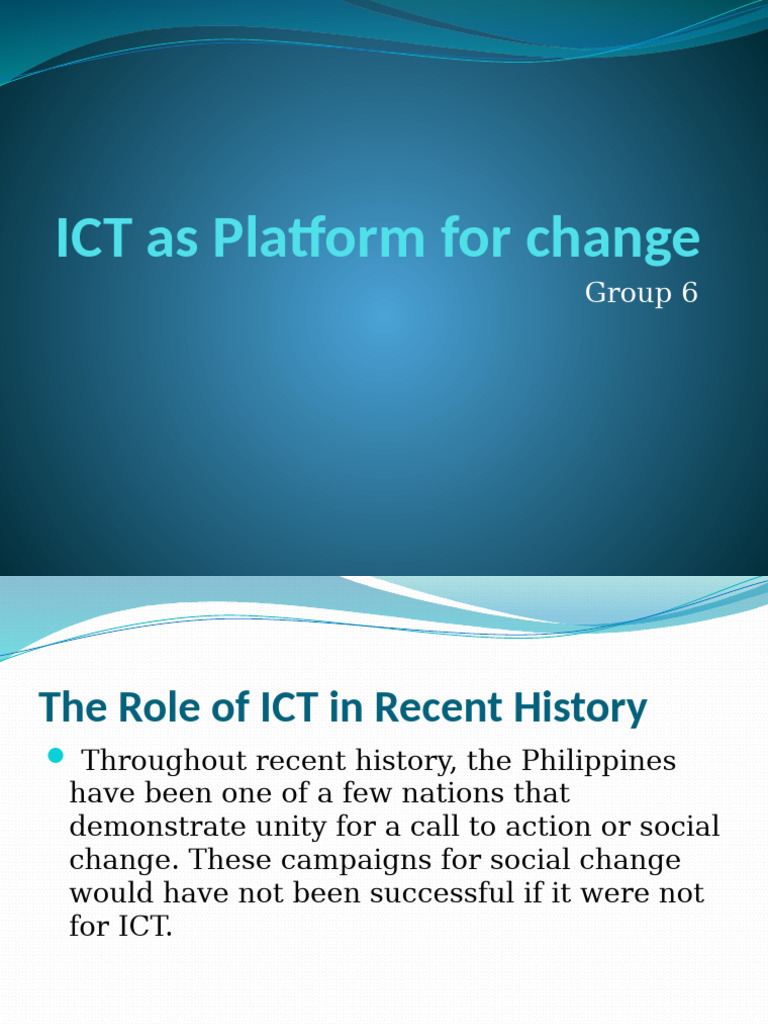 ICT as Platform for change

Group 6

The Role of ICT in Recent History

Throughout recent history, the Philippines have been one of a few nations that demonstrate unity for a call to action or social change. These campaigns for social change would have not been successful if it were not for ICT.